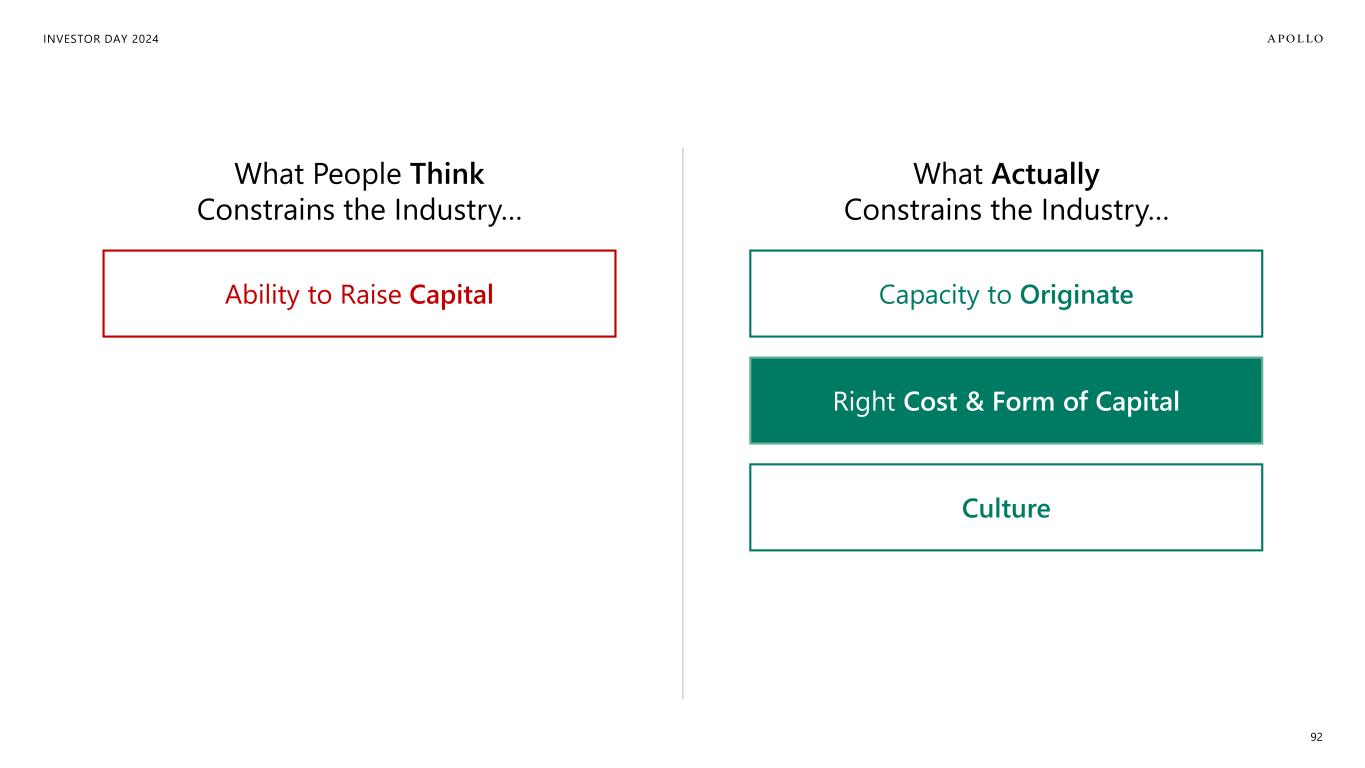 INVESTOR DAY 2024

APOLLO

What People Think
Constrains the Industry…

Ability to Raise Capital

What Actually
Constrains the Industry…

Capacity to Originate

Right Cost & Form of Capital

Culture

92